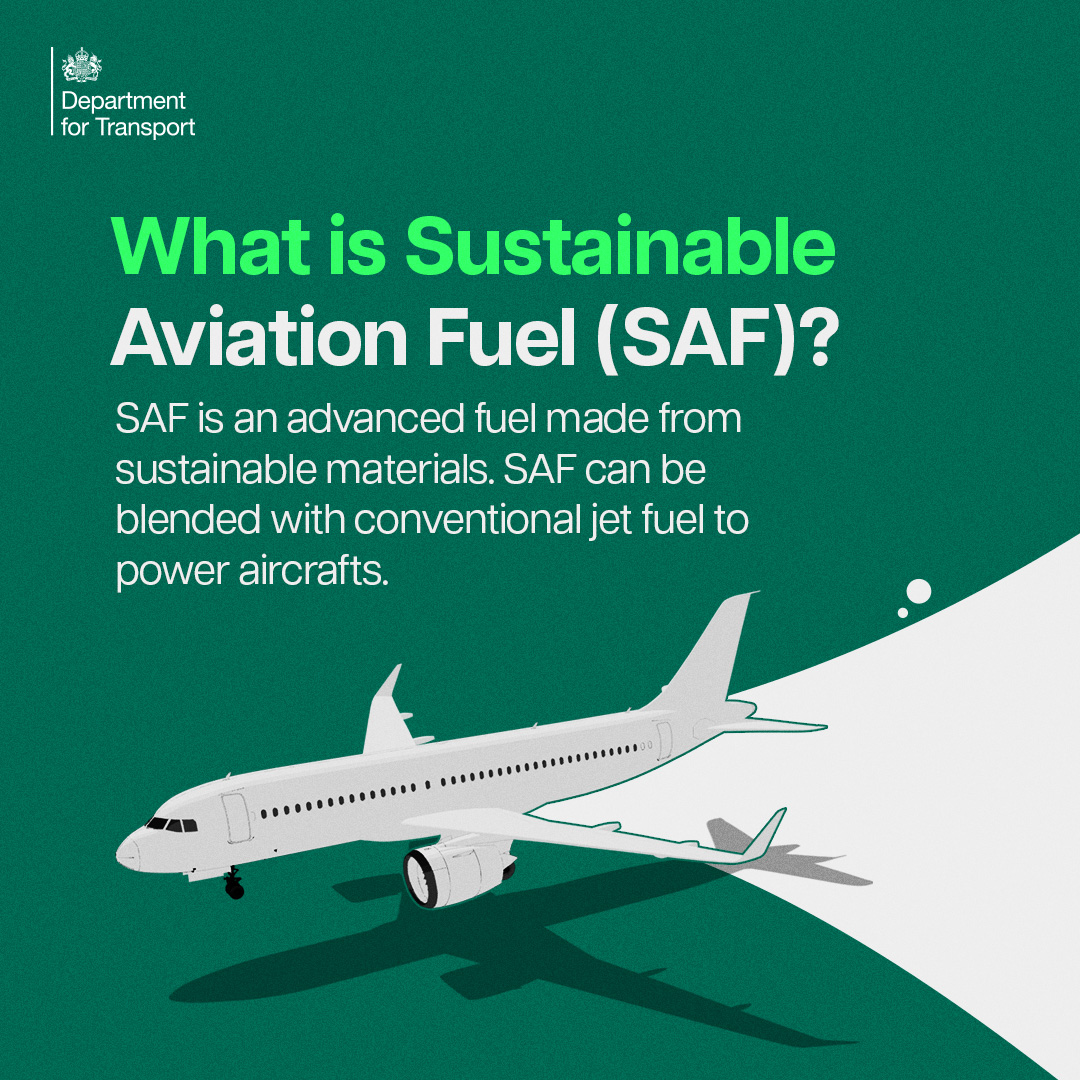 Department for Transport

What is Sustainable Aviation Fuel (SAF)?

SAF is an advanced fuel made from sustainable materials. SAF can be blended with conventional jet fuel to power aircrafts.